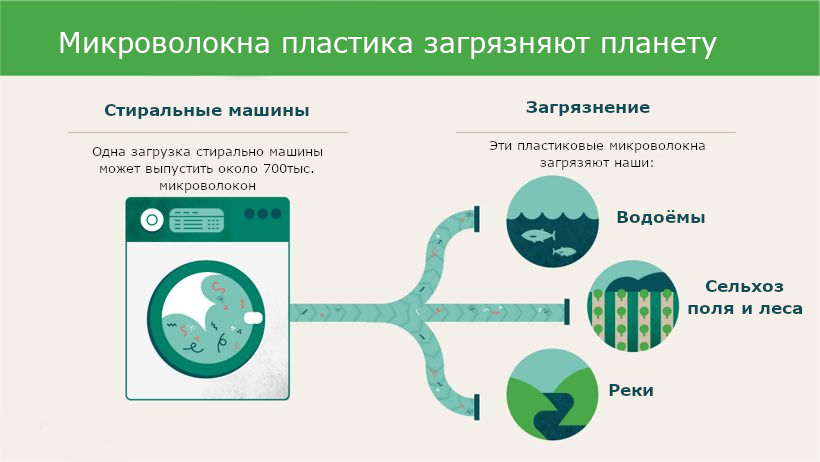 Микроволокна пластика загрязняют планету

Стиральные машины

Одна загрузка стирально машины может выпустить около 700тыс. микроволокон

Загрязнение

Эти пластиковые микроволокна загрязняют наши:

Водоёмы

Сельхоз поля и леса

Реки